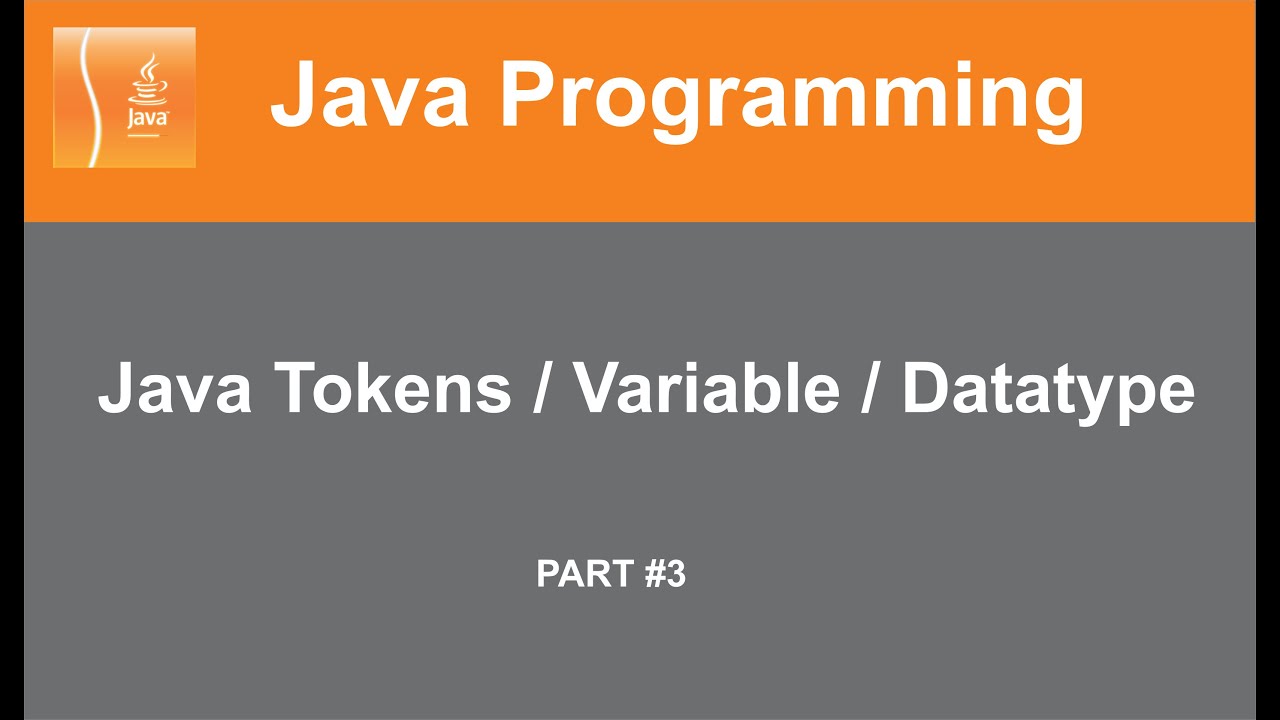 Java

Java Programming

Java Tokens / Variable / Datatype

PART #3